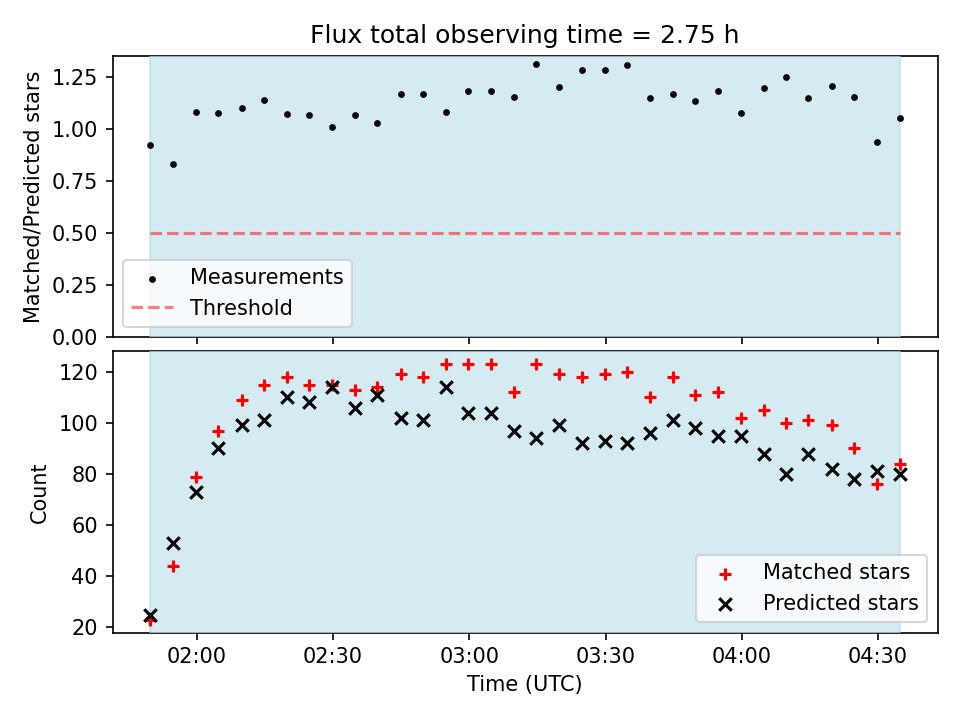 Flux total observing time = 2.75 h

Matched/Predicted stars

1.25
1.00
0.75
0.50
0.25
0.00

Measurements
Threshold

Count

120
100
80
60
40
20

Matched stars
Predicted stars

02:00
02:30
03:00
03:30
04:00
04:30

Time (UTC)